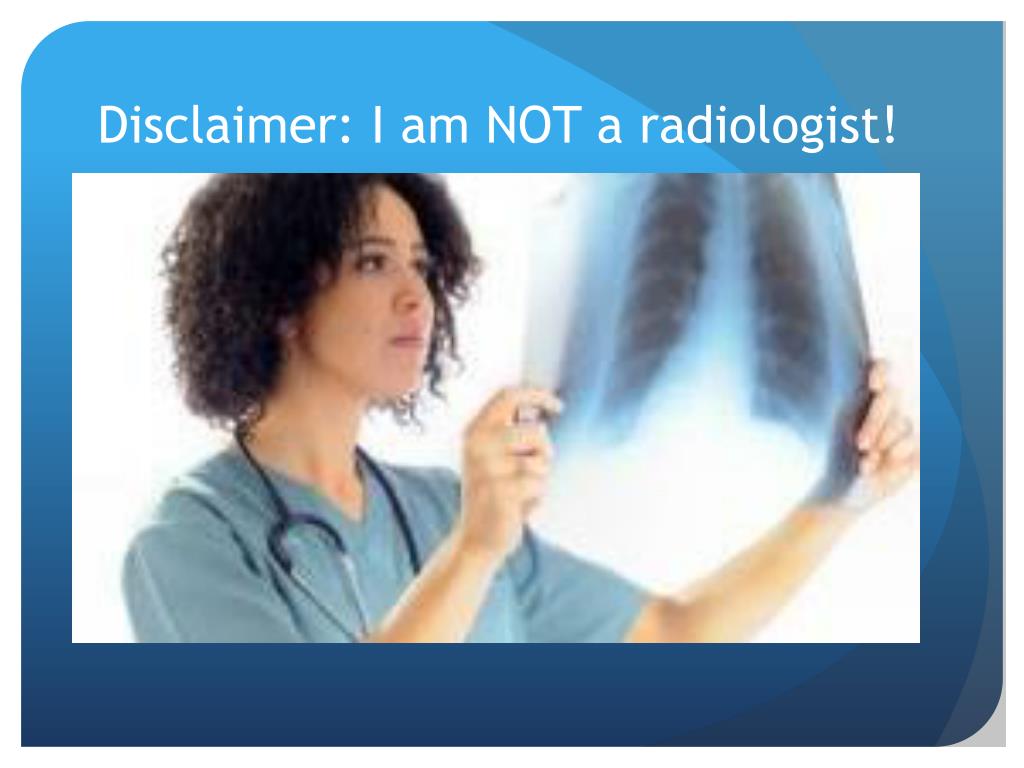 Disclaimer: I am NOT a radiologist!